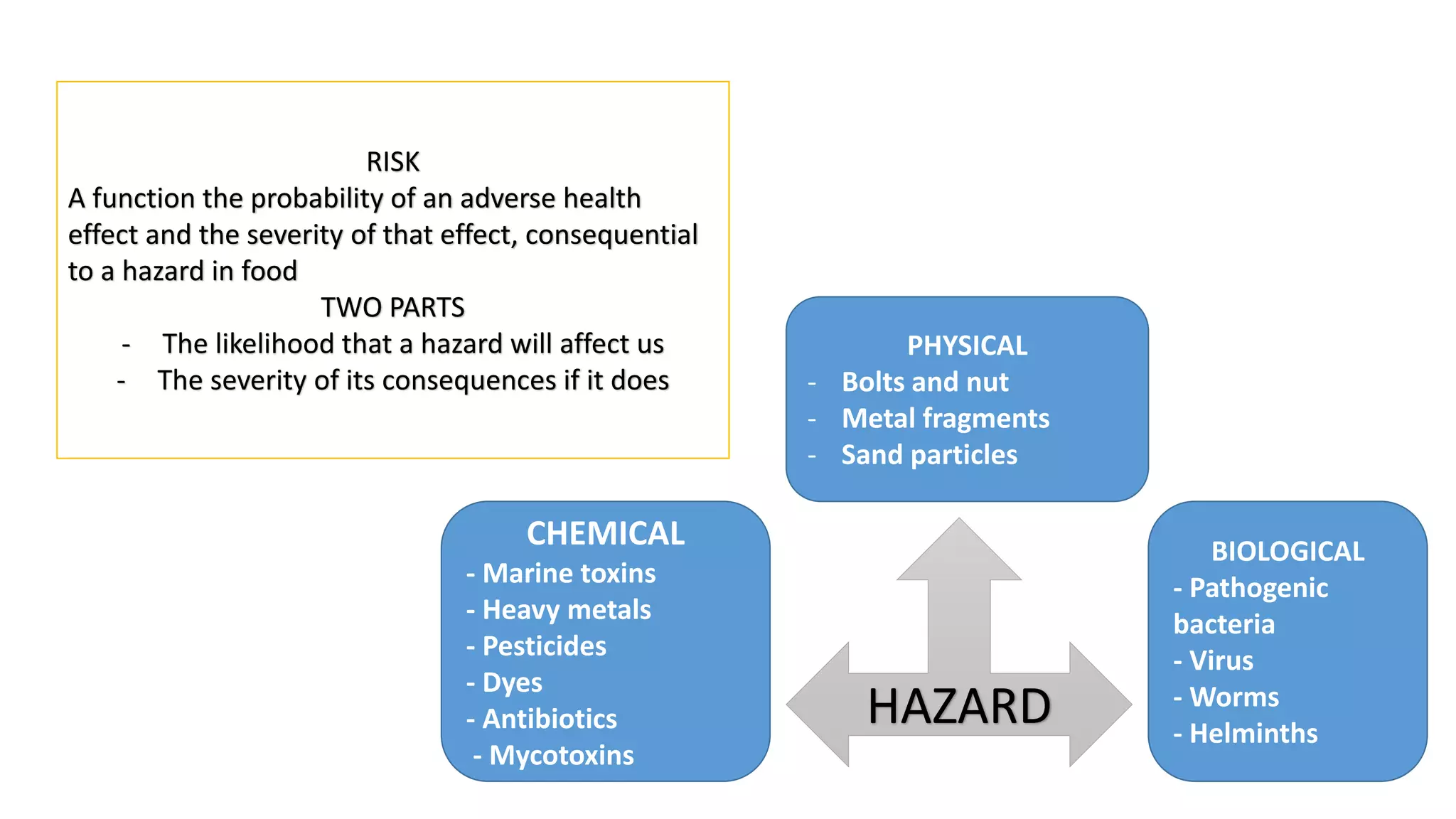 RISK
A function the probability of an adverse health effect and the severity of that effect, consequential to a hazard in food
TWO PARTS
- The likelihood that a hazard will affect us
- The severity of its consequences if it does

PHYSICAL
- Bolts and nut
- Metal fragments
- Sand particles

CHEMICAL
- Marine toxins
- Heavy metals
- Pesticides
- Dyes
- Antibiotics
- Mycotoxins

HAZARD

BIOLOGICAL
- Pathogenic bacteria
- Virus
- Worms
- Helminths